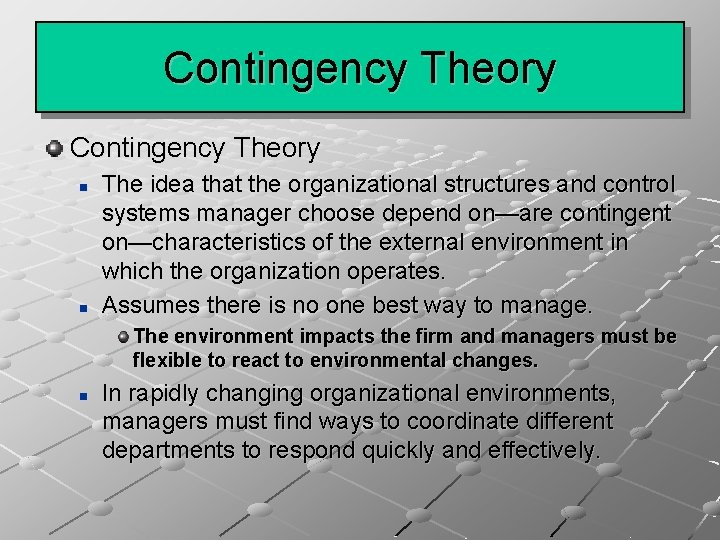 Contingency Theory

Contingency Theory

The idea that the organizational structures and control systems manager choose depend on—are contingent on—characteristics of the external environment in which the organization operates.

Assumes there is no one best way to manage.

The environment impacts the firm and managers must be flexible to react to environmental changes.

In rapidly changing organizational environments, managers must find ways to coordinate different departments to respond quickly and effectively.